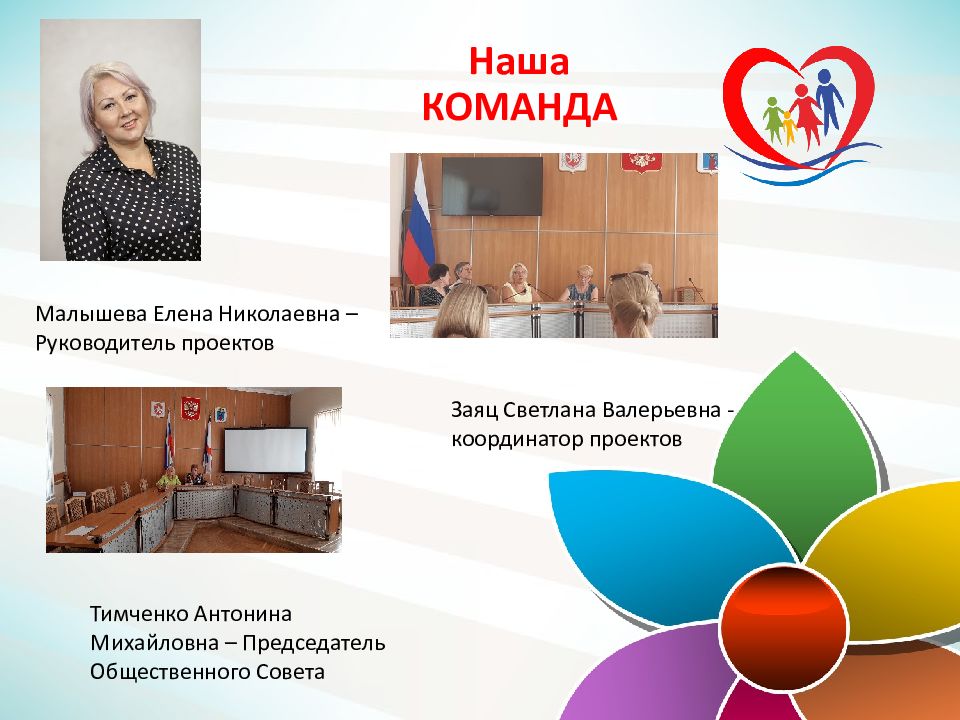 Наша
КОМАНДА

Малышева Елена Николаевна –
Руководитель проектов

Заяц Светлана Валерьевна -
координатор проектов

Тимченко Антонина
Михайловна – Председатель
Общественного Совета